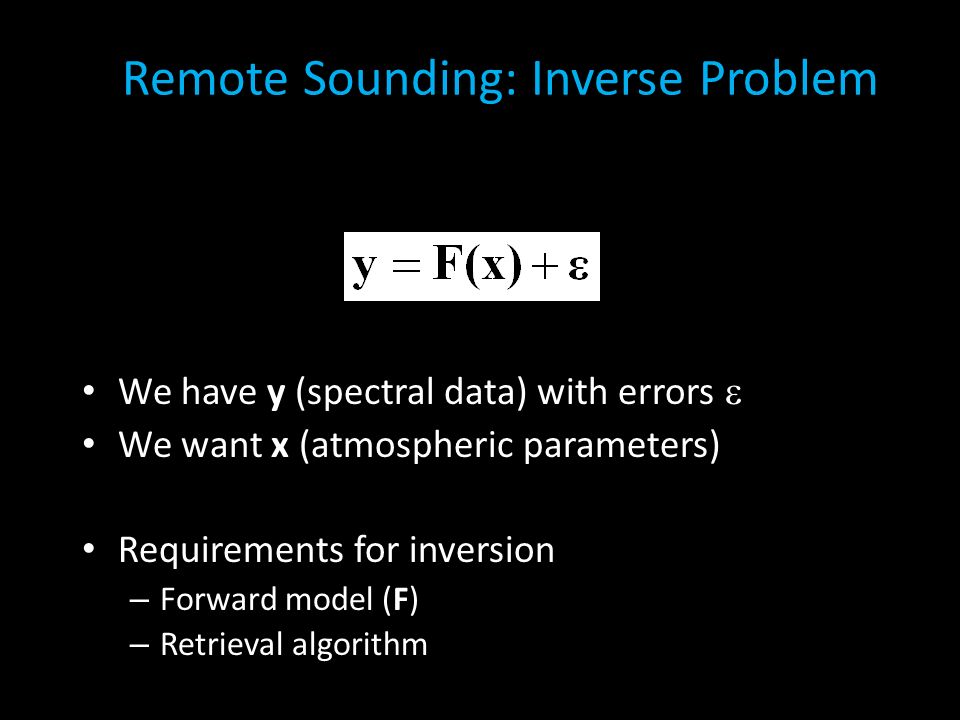 Remote Sounding: Inverse Problem

$\mathbf{y} = \mathbf{F}(\mathbf{x}) + \boldsymbol{\varepsilon}$

• We have **y** (spectral data) with errors $\varepsilon$
• We want **x** (atmospheric parameters)

• Requirements for inversion
– Forward model (**F**)
– Retrieval algorithm